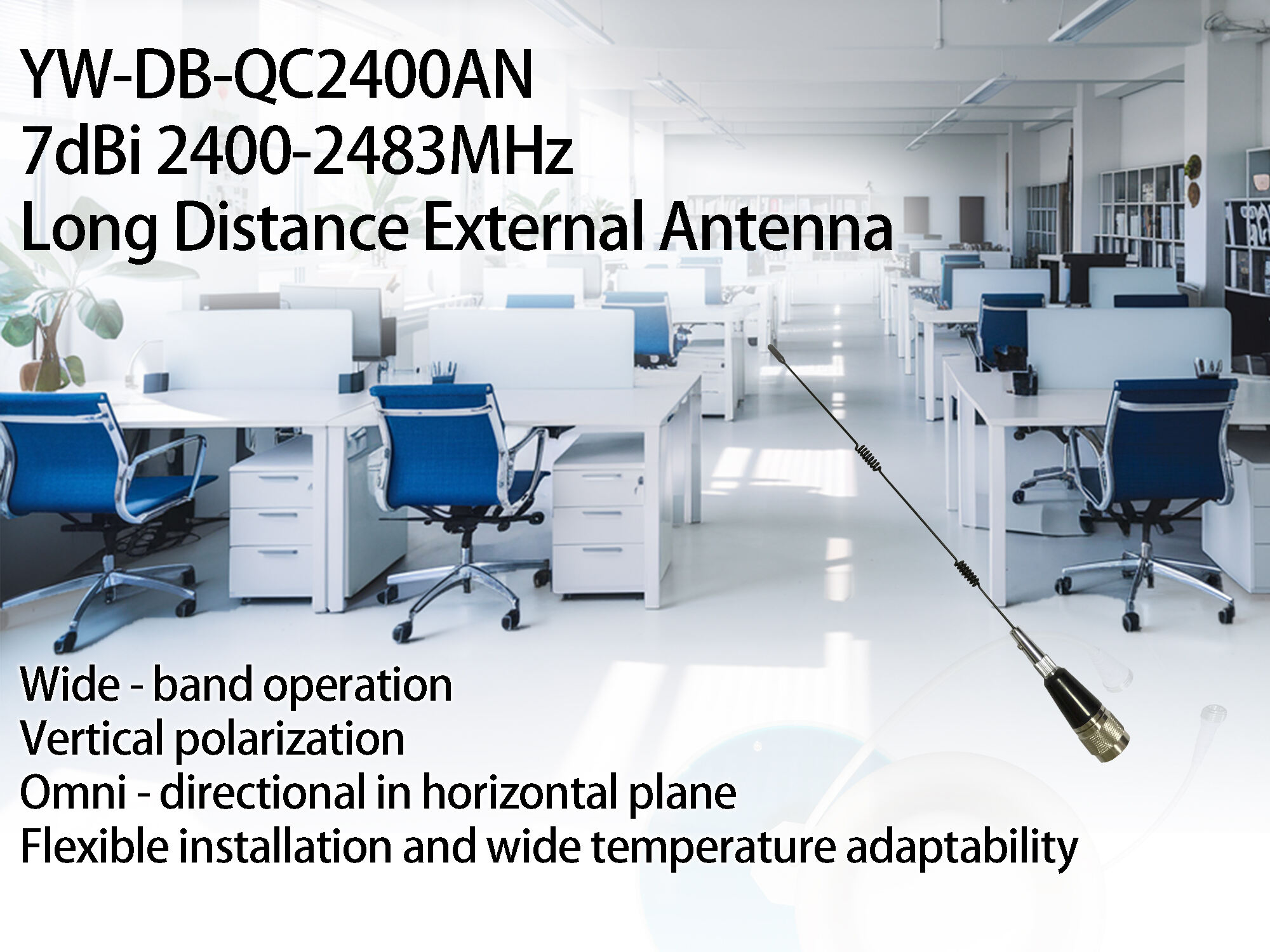 YW-DB-QC2400AN
7dBi 2400-2483MHz
Long Distance External Antenna

Wide - band operation
Vertical polarization
Omni - directional in horizontal plane
Flexible installation and wide temperature adaptability